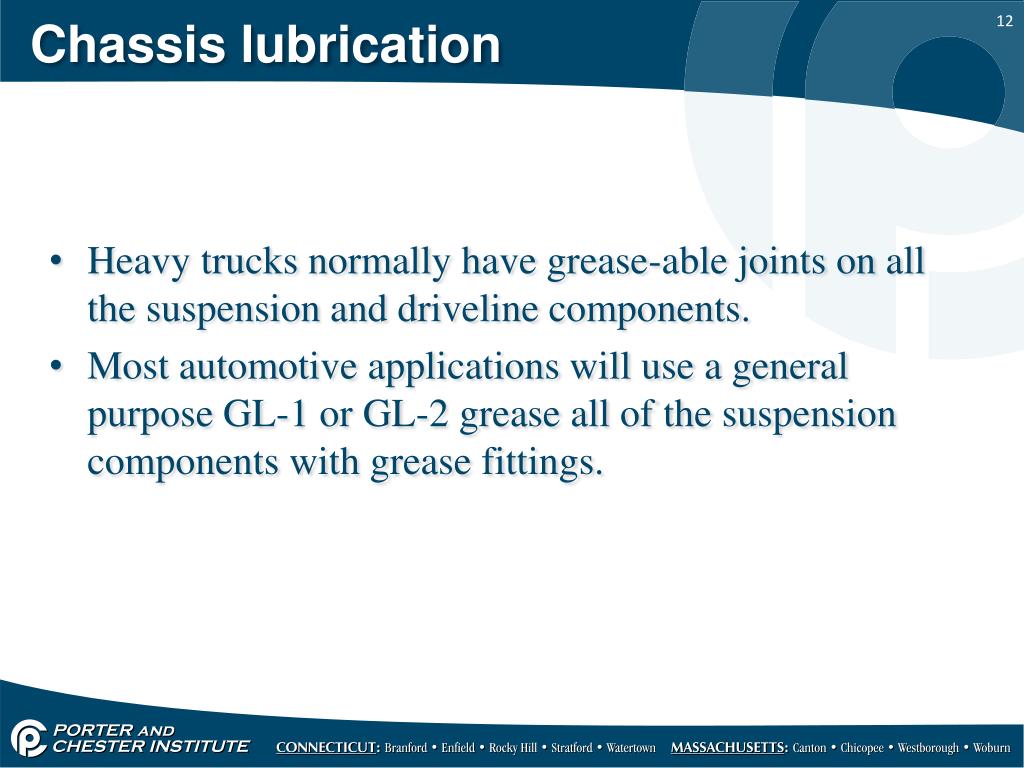 Chassis lubrication

12

• Heavy trucks normally have grease-able joints on all the suspension and driveline components.
• Most automotive applications will use a general purpose GL-1 or GL-2 grease all of the suspension components with grease fittings.

PORTER AND CHESTER INSTITUTE

CONNECTICUT: Branford • Enfield • Rocky Hill • Stratford • Watertown MASSACHUSETTS: Canton • Chicopee • Westborough • Woburn